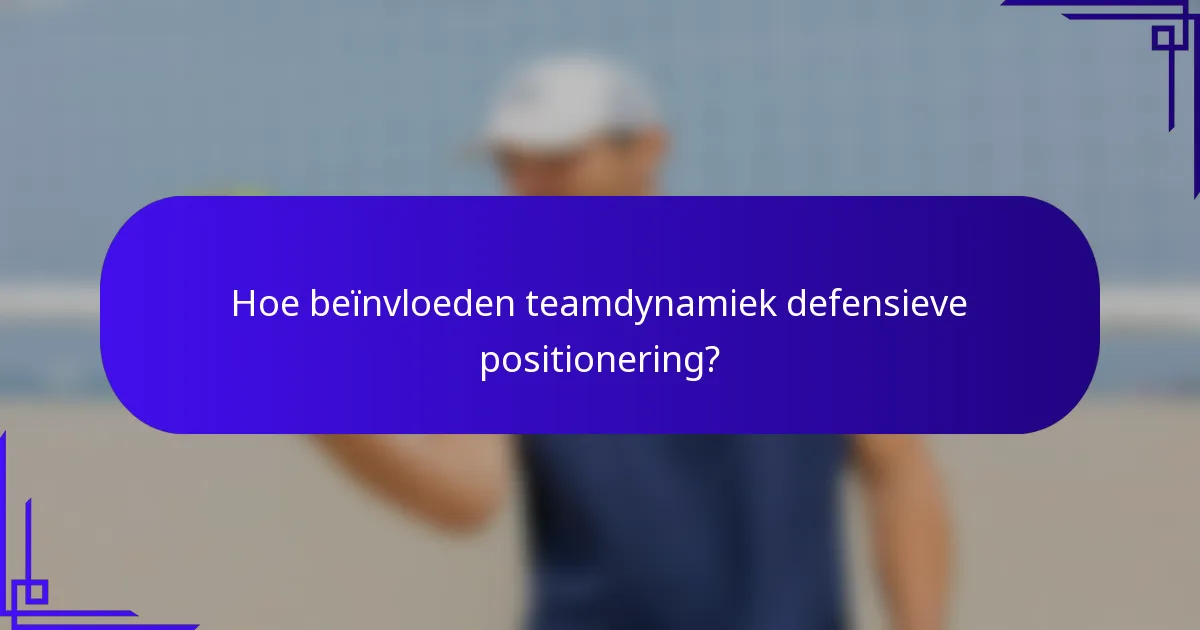 Hoe beïnvloeden teamdynamiek defensieve positionering?